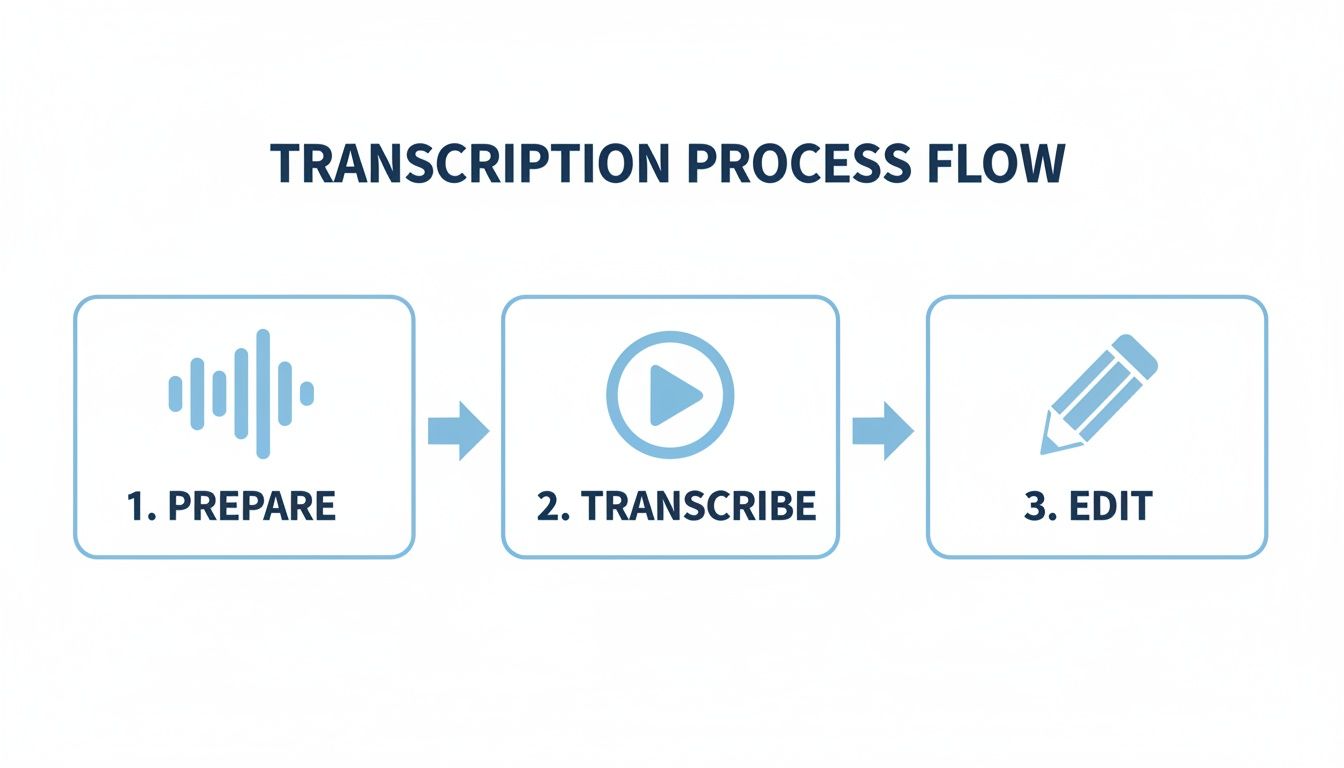 TRANSCRIPTION PROCESS FLOW

1. PREPARE

2. TRANSCRIBE

3. EDIT